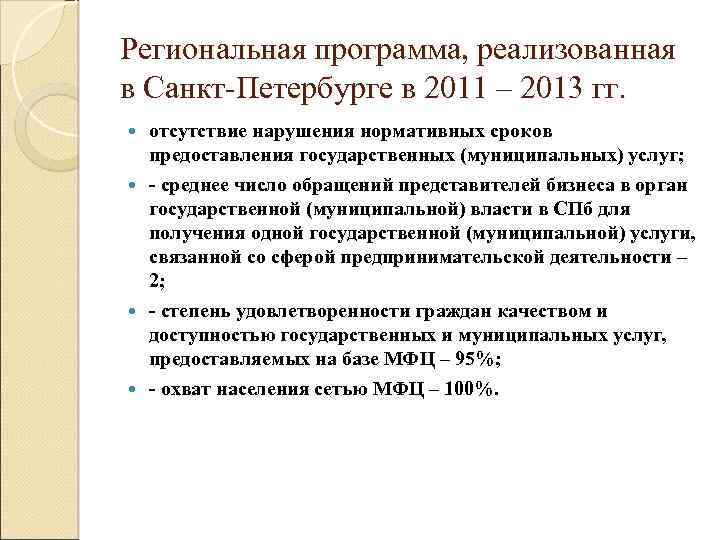 Региональная программа, реализованная в Санкт-Петербурге в 2011 – 2013 гг.

отсутствие нарушения нормативных сроков предоставления государственных (муниципальных) услуг;

- среднее число обращений представителей бизнеса в орган государственной (муниципальной) власти в СПб для получения одной государственной (муниципальной) услуги, связанной со сферой предпринимательской деятельности – 2;

- степень удовлетворенности граждан качеством и доступностью государственных и муниципальных услуг, предоставляемых на базе МФЦ – 95%;

- охват населения сетью МФЦ – 100%.